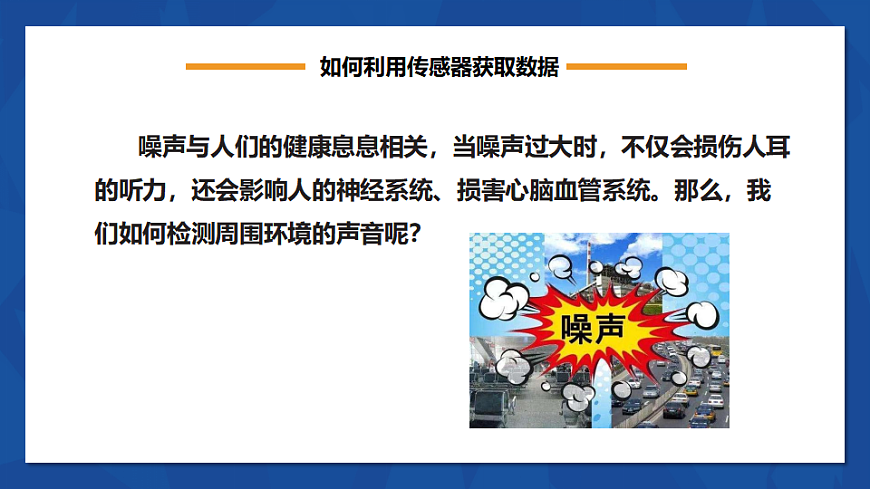 如何利用传感器获取数据

噪声与人们的健康息息相关，当噪声过大时，不仅会损伤人耳的听力，还会影响人的神经系统、损害心脑血管系统。那么，我们如何检测周围环境的声音呢？

噪声